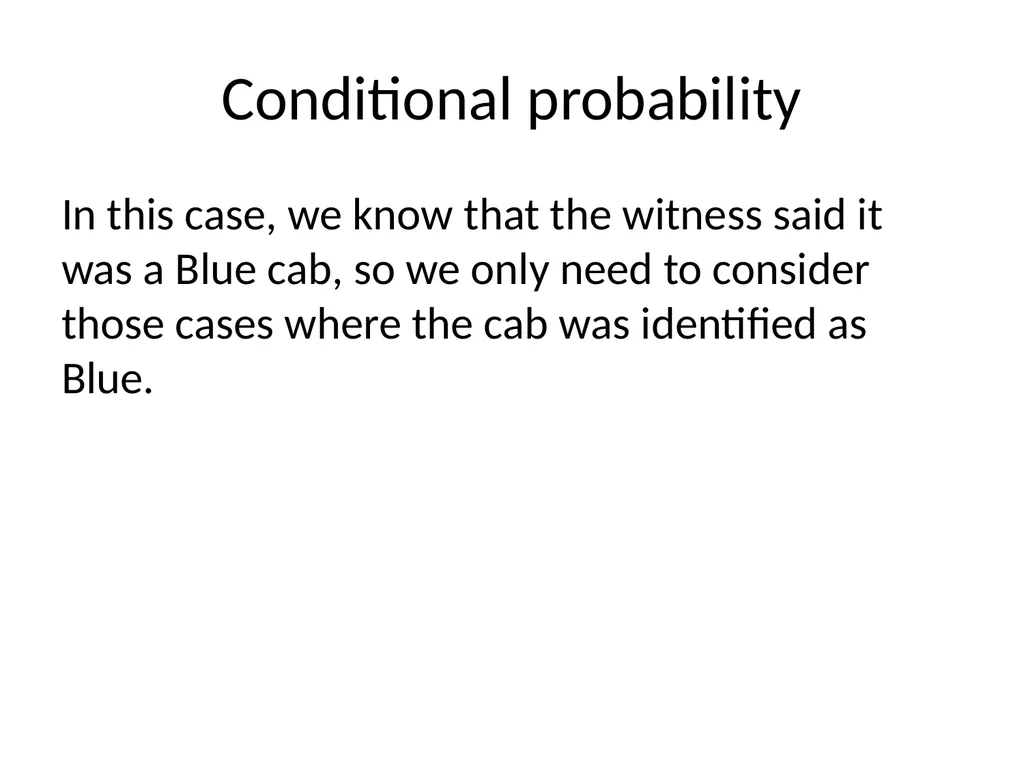 Conditional probability

In this case, we know that the witness said it was a Blue cab, so we only need to consider those cases where the cab was identified as Blue.